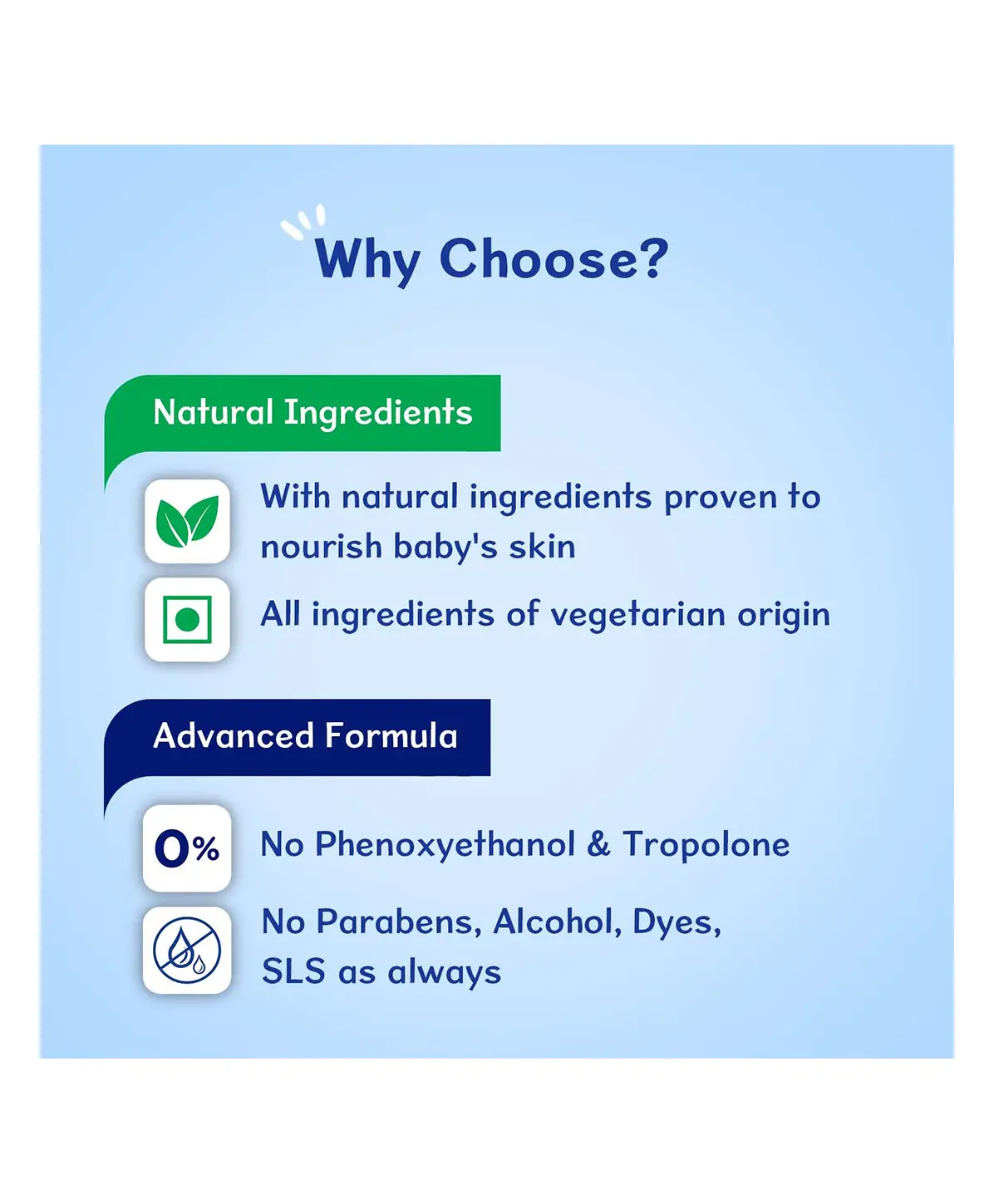 Why Choose?

Natural Ingredients

With natural ingredients proven to nourish baby's skin

All ingredients of vegetarian origin

Advanced Formula

0%

No Phenoxyethanol & Tropolone

No Parabens, Alcohol, Dyes, SLS as always